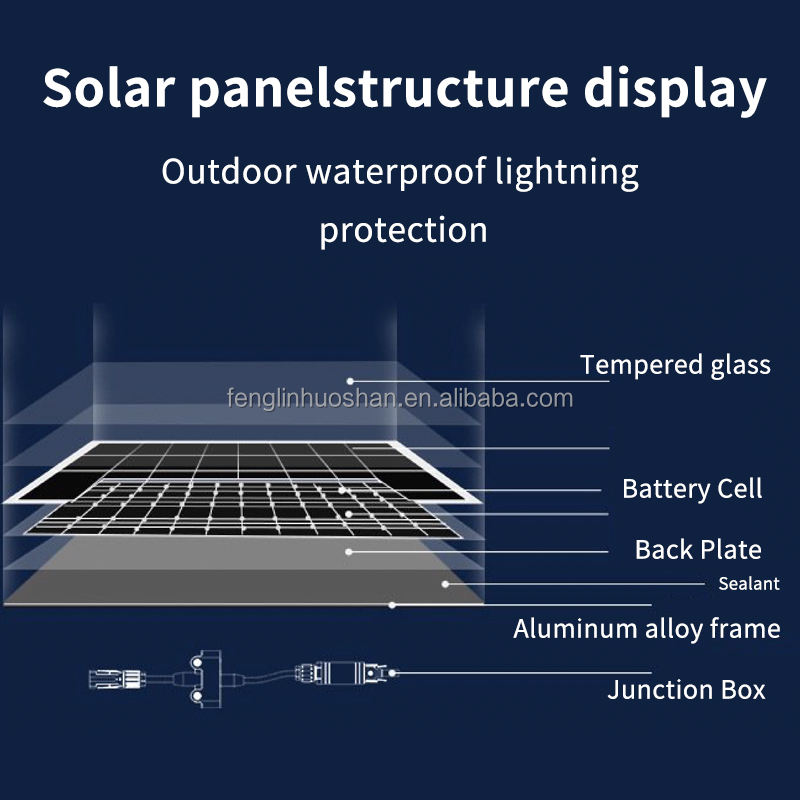 Solar panelstructure display

Outdoor waterproof lightning protection

Tempered glass

fenglinhuoshan.en.alibaba.com

Battery Cell

Back Plate

Sealant

Aluminum alloy frame

Junction Box